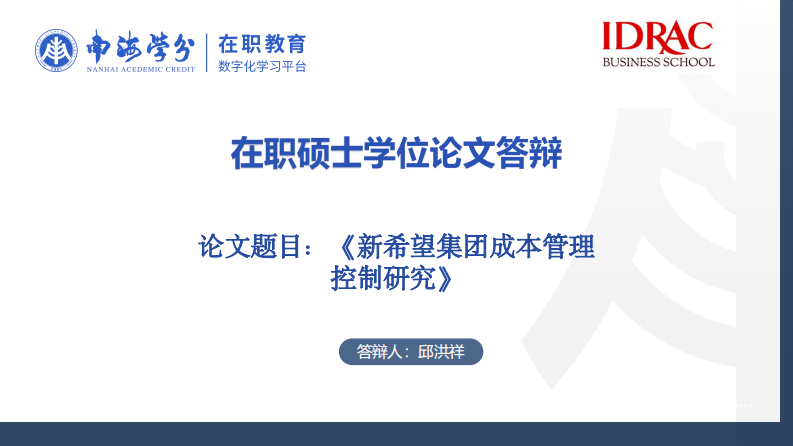 南海学分
NANHAI ACEDEMIC CREDIT
在职教育
数字化学习平台

IDRAC
BUSINESS SCHOOL

在职硕士学位论文答辩

论文题目：《新希望集团成本管理控制研究》

答辩人：邱洪祥